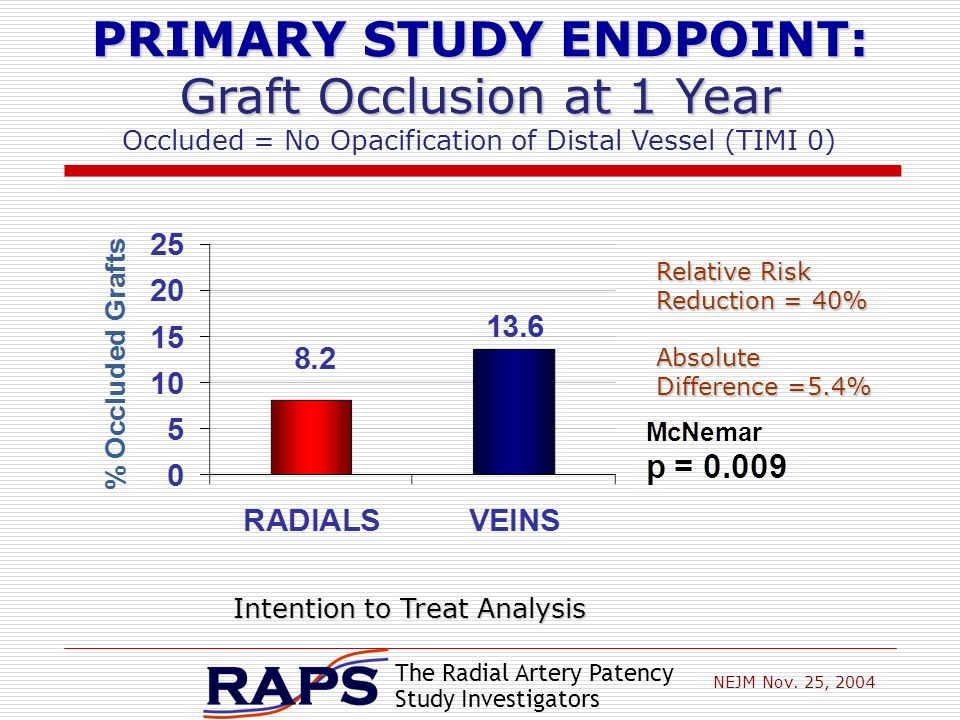 PRIMARY STUDY ENDPOINT:
Graft Occlusion at 1 Year
Occluded = No Opacification of Distal Vessel (TIMI 0)

% Occluded Grafts
25
20
15
10
5
0
8.2
13.6
RADIALS
VEINS

Relative Risk Reduction = 40%

Absolute Difference =5.4%

McNemar
p = 0.009

Intention to Treat Analysis

RAPS The Radial Artery Patency Study Investigators

NEJM Nov. 25, 2004